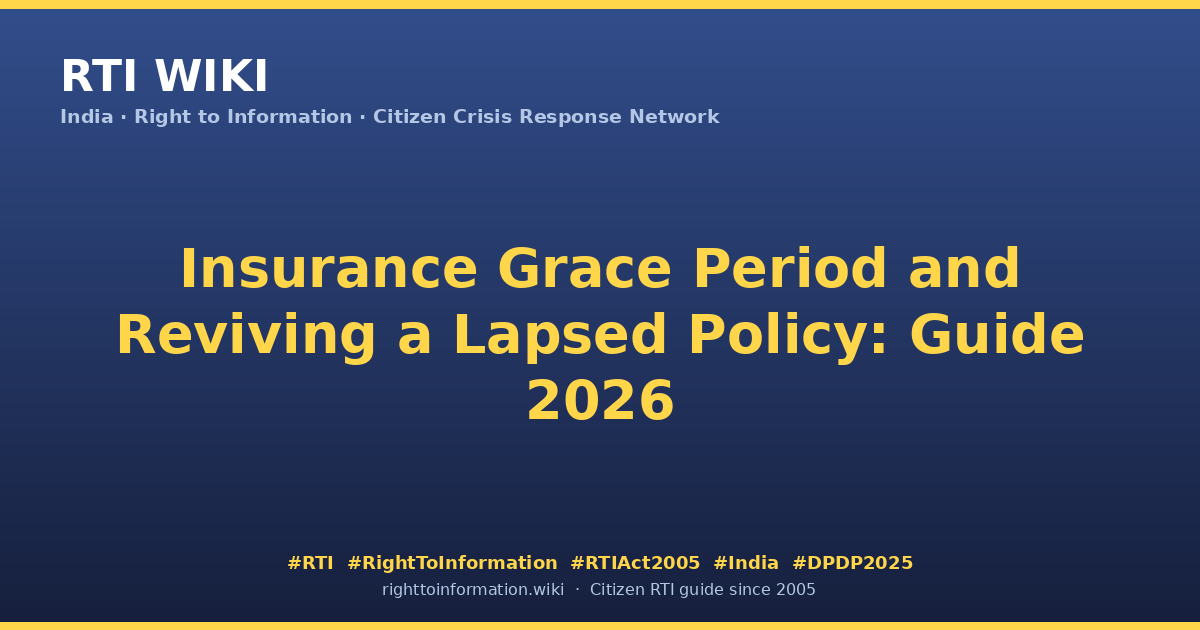 RTI WIKI
India · Right to Information · Citizen Crisis Response Network

Insurance Grace Period and Reviving a Lapsed Policy: Guide 2026

#RTI #RightToInformation #RTIAct2005 #India #DPDP2025
righttoinformation.wiki · Citizen RTI guide since 2005